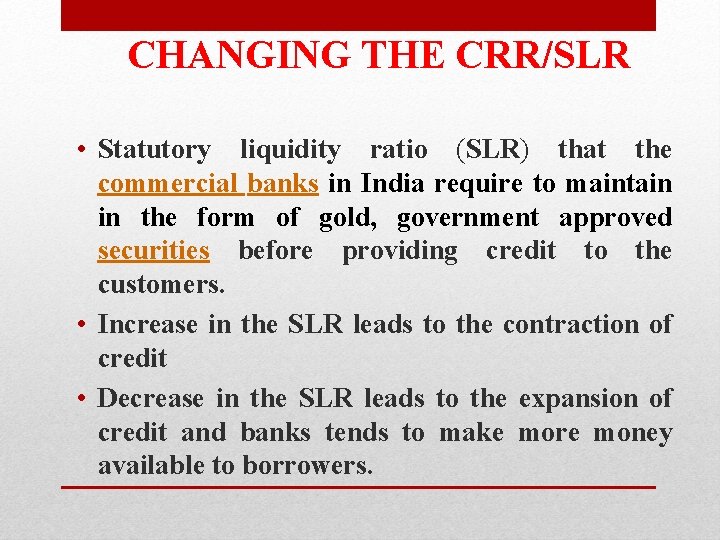 CHANGING THE CRR/SLR

• Statutory liquidity ratio (SLR) that the commercial banks in India require to maintain in the form of gold, government approved securities before providing credit to the customers.

• Increase in the SLR leads to the contraction of credit

• Decrease in the SLR leads to the expansion of credit and banks tends to make more money available to borrowers.